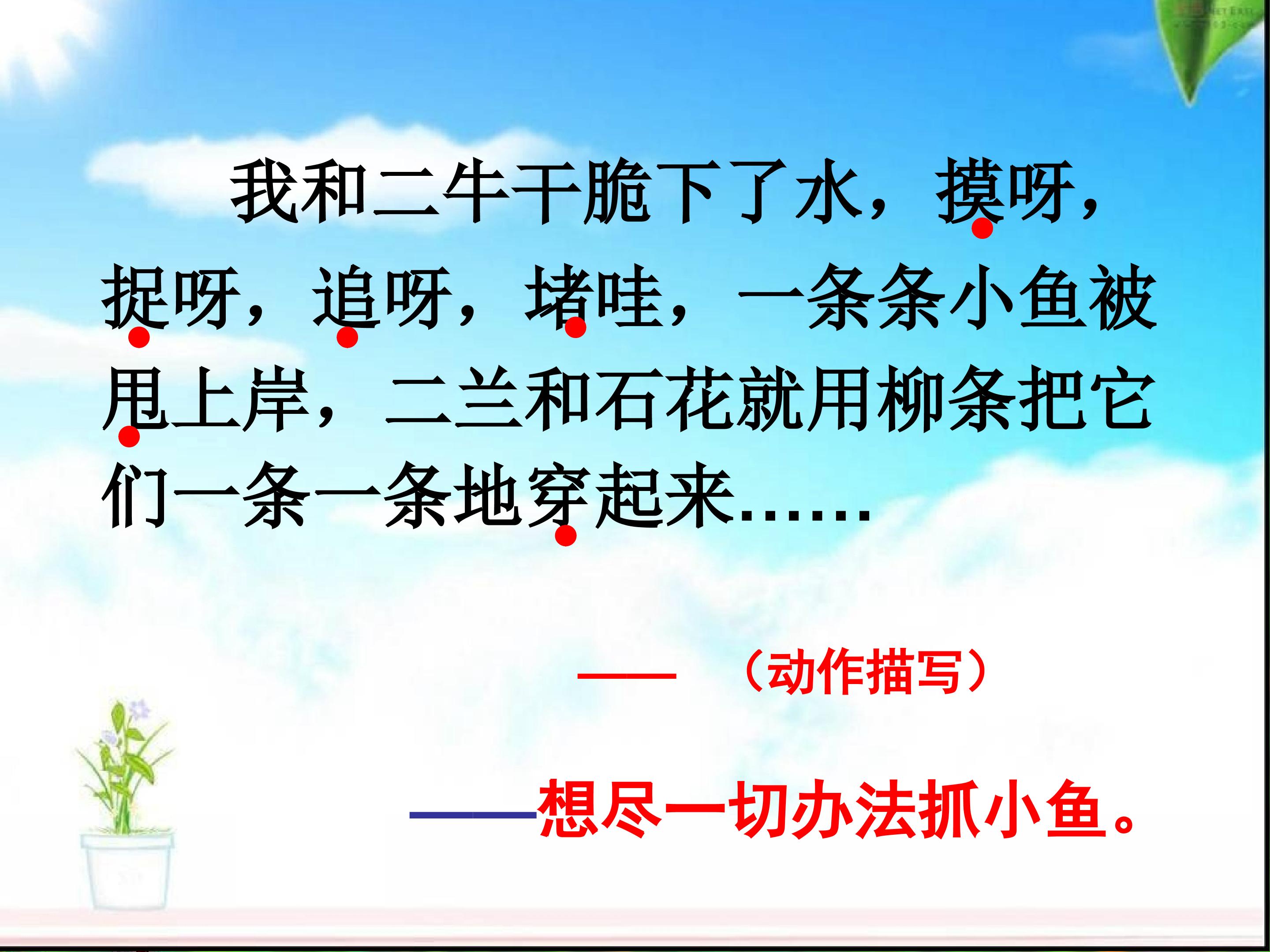 我和二牛干脆下了水，摸呀，捉呀，追呀，堵哇，一条条小鱼被甩上岸，二兰和石花就用柳条把它们一条一条地穿起来……

——（动作描写）

——想尽一切办法抓小鱼。